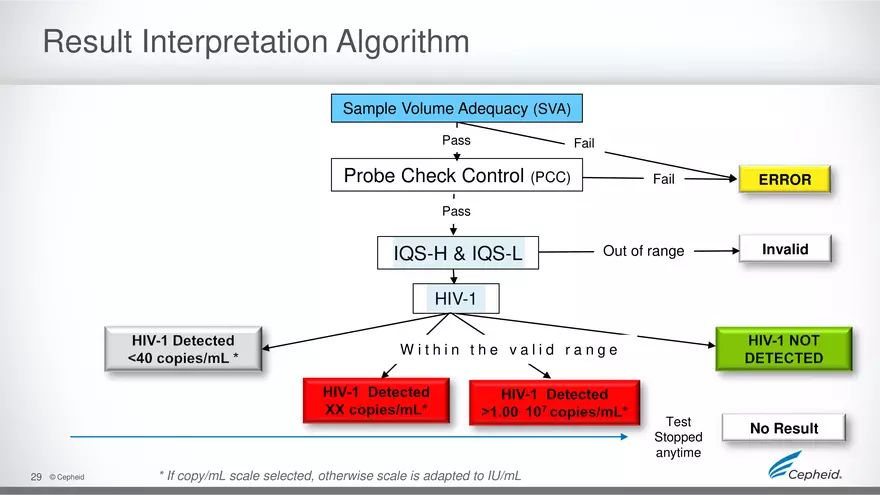 Result Interpretation Algorithm

Sample Volume Adequacy (SVA)

Pass

Fail

Probe Check Control (PCC)

Fail

ERROR

Pass

IQS-H & IQS-L

Out of range

Invalid

HIV-1

HIV-1 Detected <40 copies/mL *

Within the valid range

HIV-1 NOT DETECTED

HIV-1 Detected XX copies/mL*

HIV-1 Detected >1.00 $10^7$ copies/mL*

Test Stopped anytime

No Result

29 © Cepheid

* If copy/mL scale selected, otherwise scale is adapted to IU/mL

Cepheid.